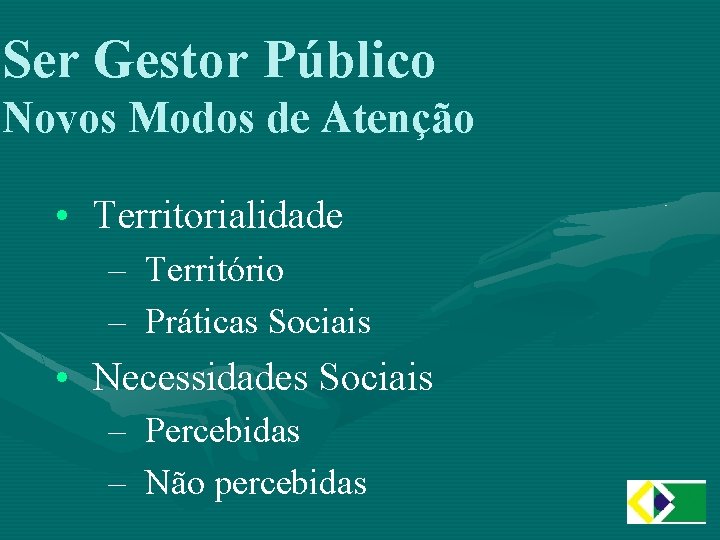 Ser Gestor Público
Novos Modos de Atenção

• Territorialidade
– Território
– Práticas Sociais
• Necessidades Sociais
– Percebidas
– Não percebidas